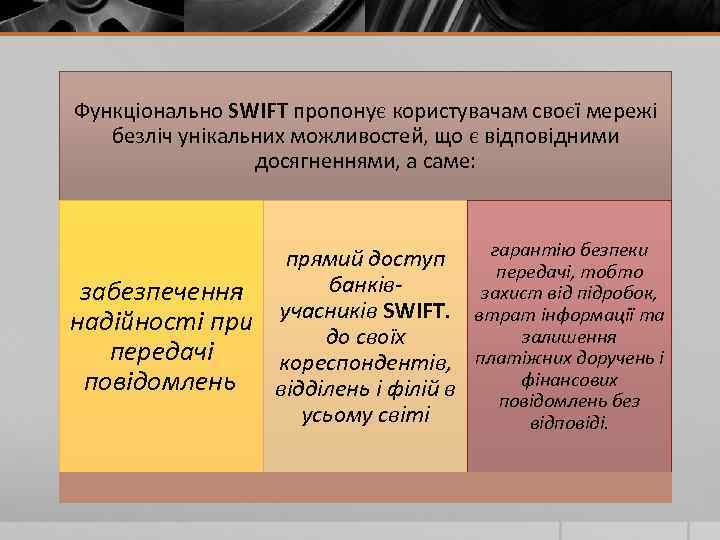 Функціонально SWIFT пропонує користувачам своєї мережі безліч унікальних можливостей, що є відповідними досягненнями, а саме:

забезпечення надійності при передачі повідомлень

прямий доступ банків-учасників SWIFT. до своїх кореспондентів, відділень і філій в усьому світі

гарантію безпеки передачі, тобто захист від підробок, втрат інформації та залишення платіжних доручень і фінансових повідомлень без відповіді.